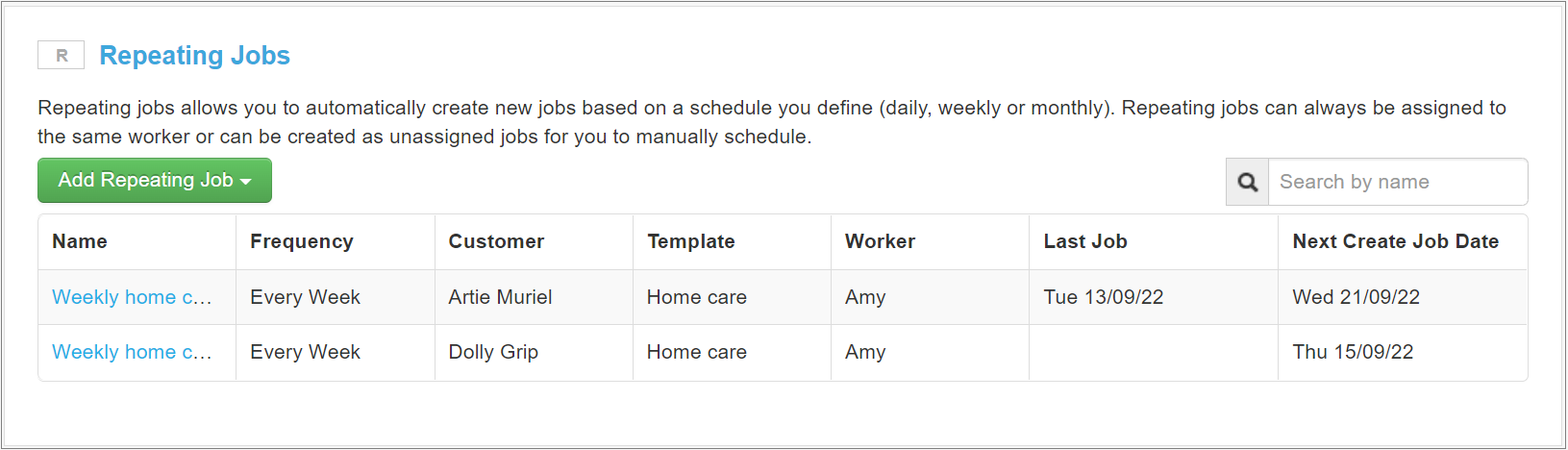 R Repeating Jobs

Repeating jobs allows you to automatically create new jobs based on a schedule you define (daily, weekly or monthly). Repeating jobs can always be assigned to the same worker or can be created as unassigned jobs for you to manually schedule.

Add Repeating Job

Search by name

| Name | Frequency | Customer | Template | Worker | Last Job | Next Create Job Date |
|---|---|---|---|---|---|---|
| Weekly home c... | Every Week | Artie Muriel | Home care | Amy | Tue 13/09/22 | Wed 21/09/22 |
| Weekly home c... | Every Week | Dolly Grip | Home care | Amy | | Thu 15/09/22 |